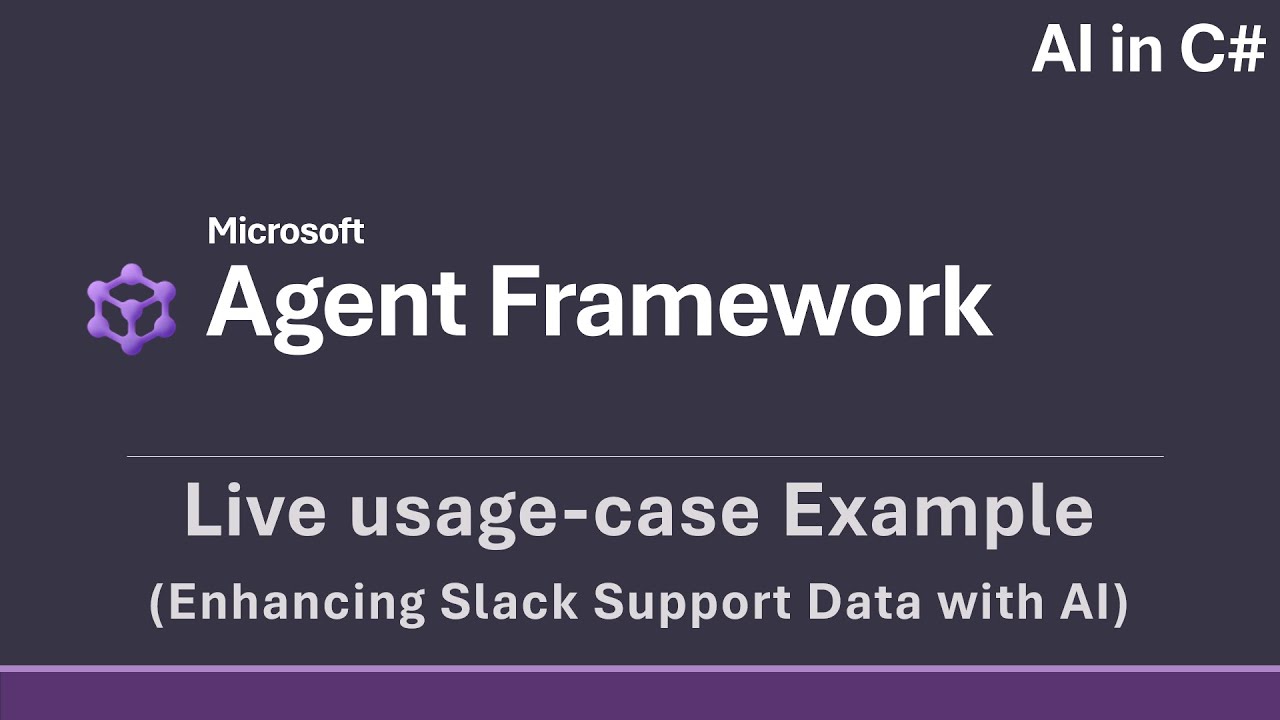 AI in C#

Microsoft
Agent Framework

Live usage-case Example
(Enhancing Slack Support Data with AI)